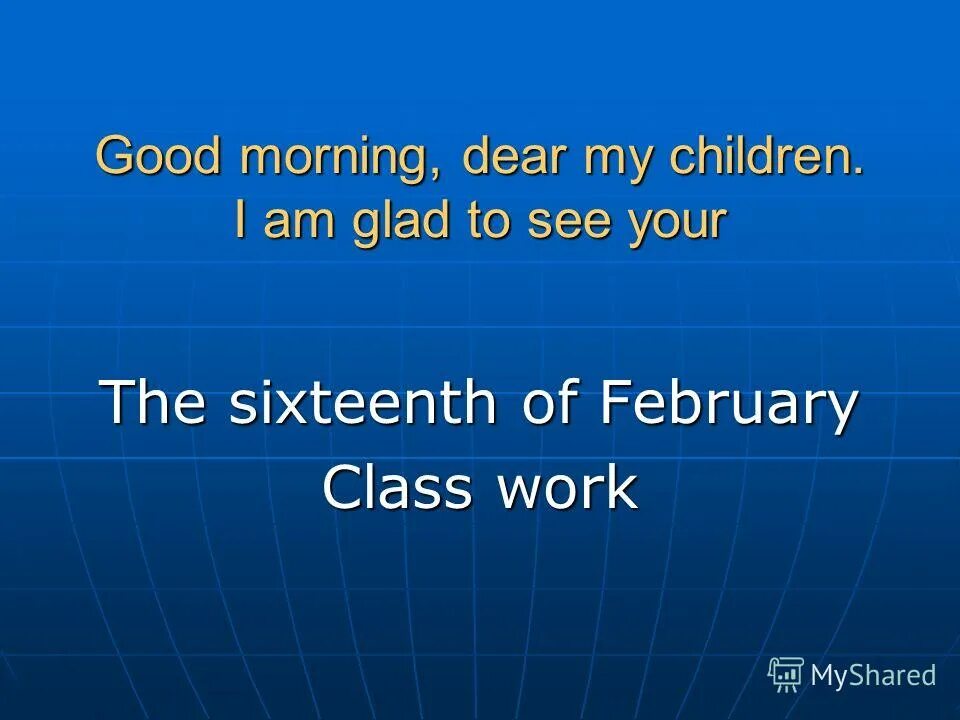 Good morning, dear my children. I am glad to see your

The sixteenth of February
Class work

MyShared